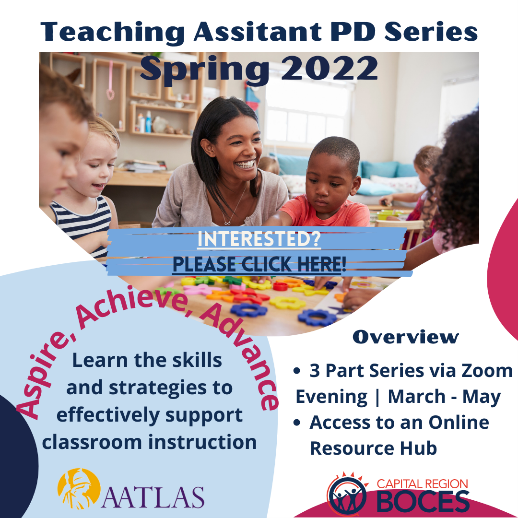 Teaching Assitant PD Series
Spring 2022

INTERESTED?
PLEASE CLICK HERE!

Aspire, Achieve, Advance

Learn the skills and strategies to effectively support classroom instruction

Overview
• 3 Part Series via Zoom Evening | March - May
• Access to an Online Resource Hub

AATLAS

CAPITAL REGION BOCES